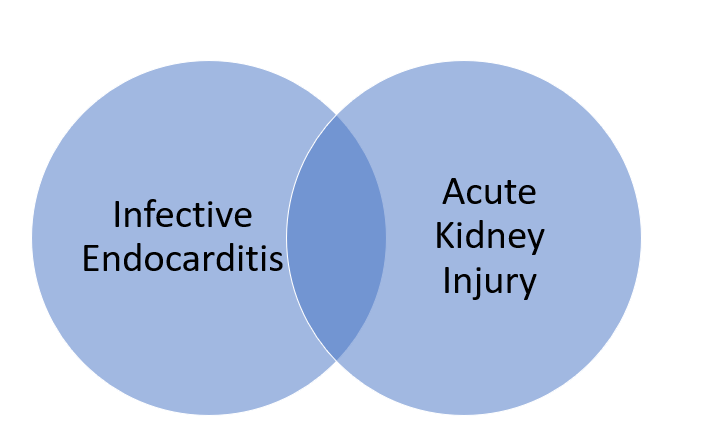 Infective Endocarditis

Acute Kidney Injury